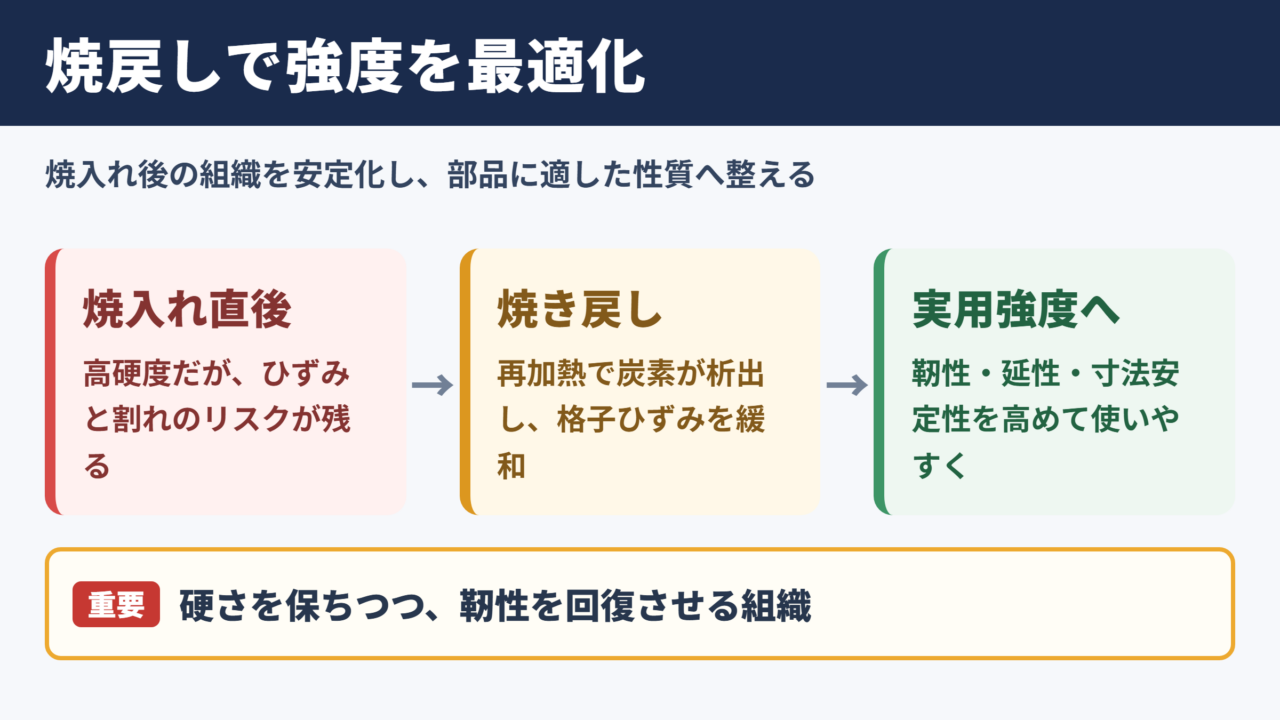 焼戻しで強度を最適化

焼入れ後の組織を安定化し、部品に適した性質へ整える

焼入れ直後

高硬度だが、ひずみと割れのリスクが残る

→

焼き戻し

再加熱で炭素が析出し、格子ひずみを緩和

→

実用強度へ

靭性・延性・寸法安定性を高めて使いやすく

重要 硬さを保ちつつ、靭性を回復させる組織